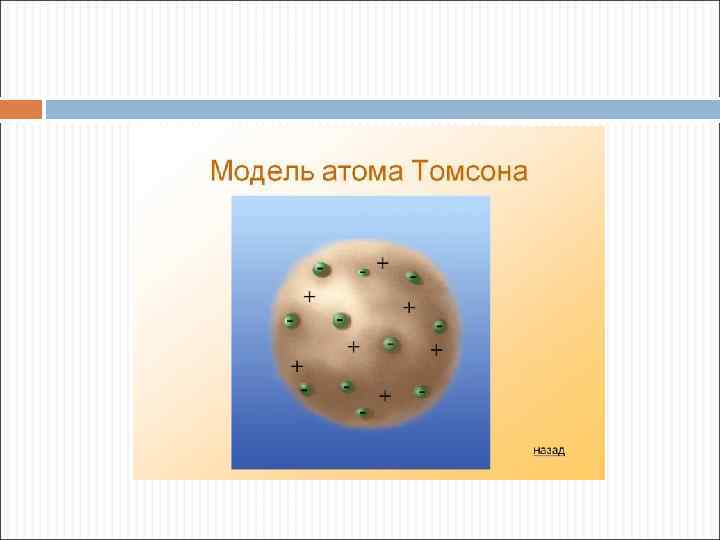 Модель атома Томсона

назад